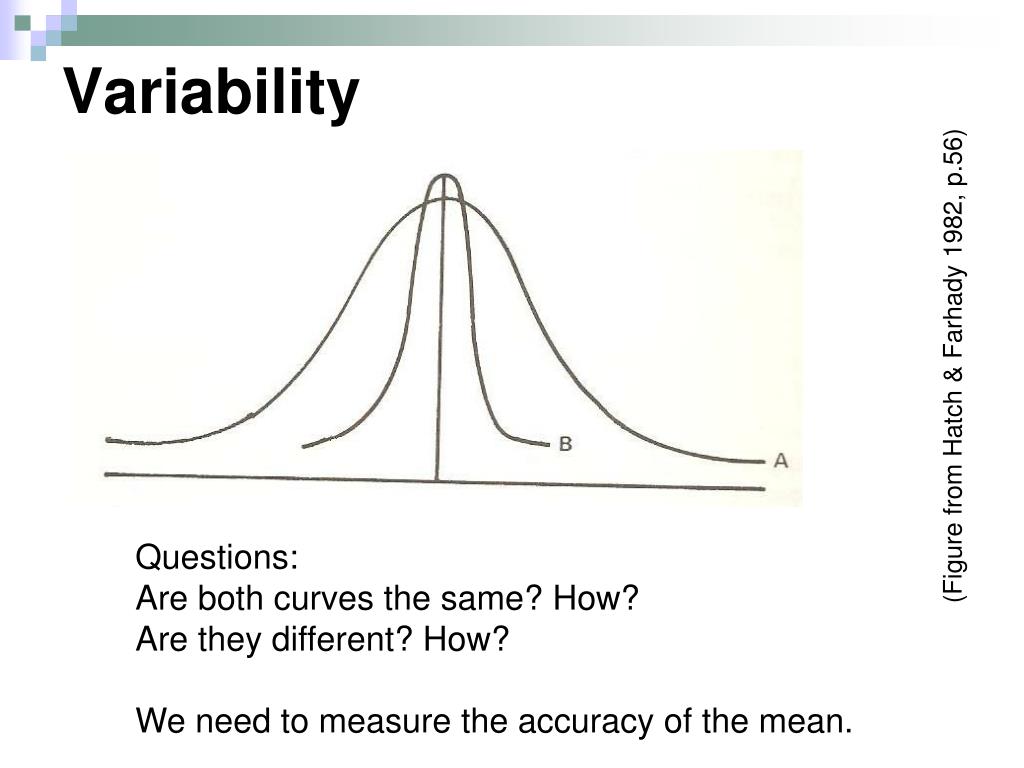 Variability

B

A

(Figure from Hatch & Farhady 1982, p.56)

Questions:
Are both curves the same? How?
Are they different? How?

We need to measure the accuracy of the mean.